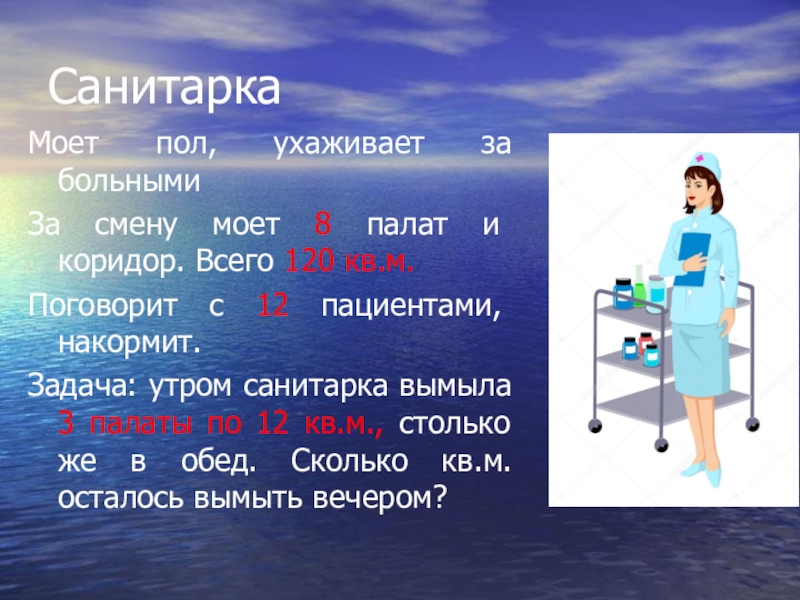 Санитарка

Моет пол, ухаживает за больными

За смену моет 8 палат и коридор. Всего 120 кв.м.

Поговорит с 12 пациентами, накормит.

Задача: утром санитарка вымыла 3 палаты по 12 кв.м., столько же в обед. Сколько кв.м. осталось вымыть вечером?